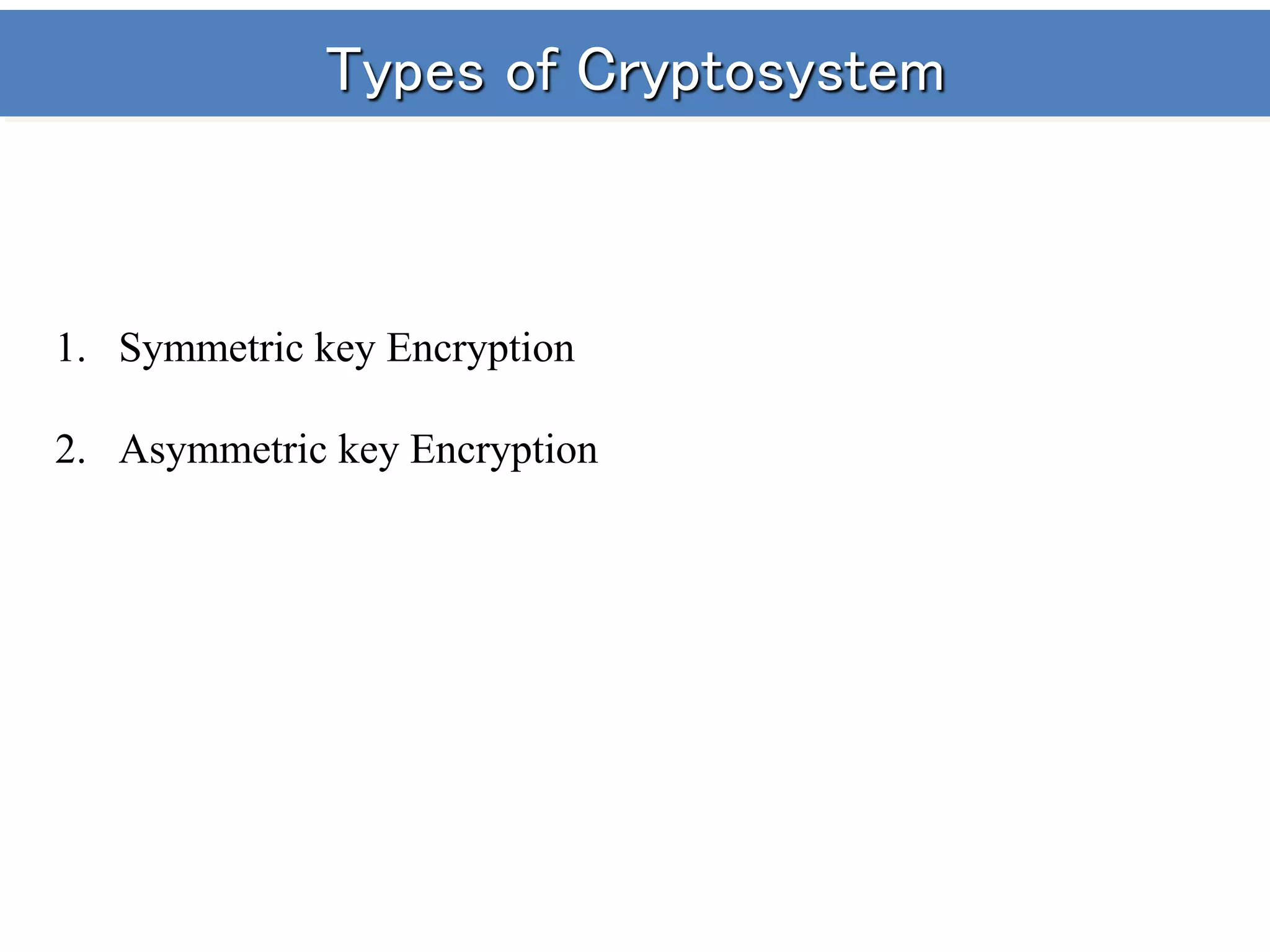 Types of Cryptosystem

1. Symmetric key Encryption

2. Asymmetric key Encryption